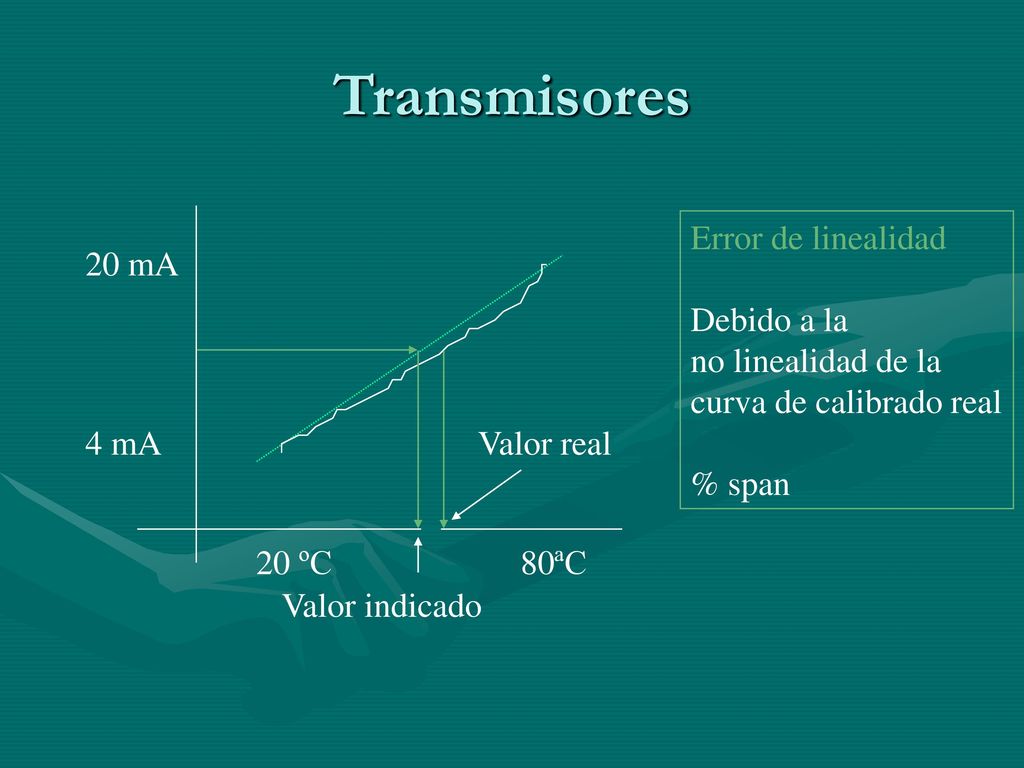 Transmisores

20 mA

4 mA

Valor real

20 ºC

80ªC

Valor indicado

Error de linealidad

Debido a la no linealidad de la curva de calibrado real

% span